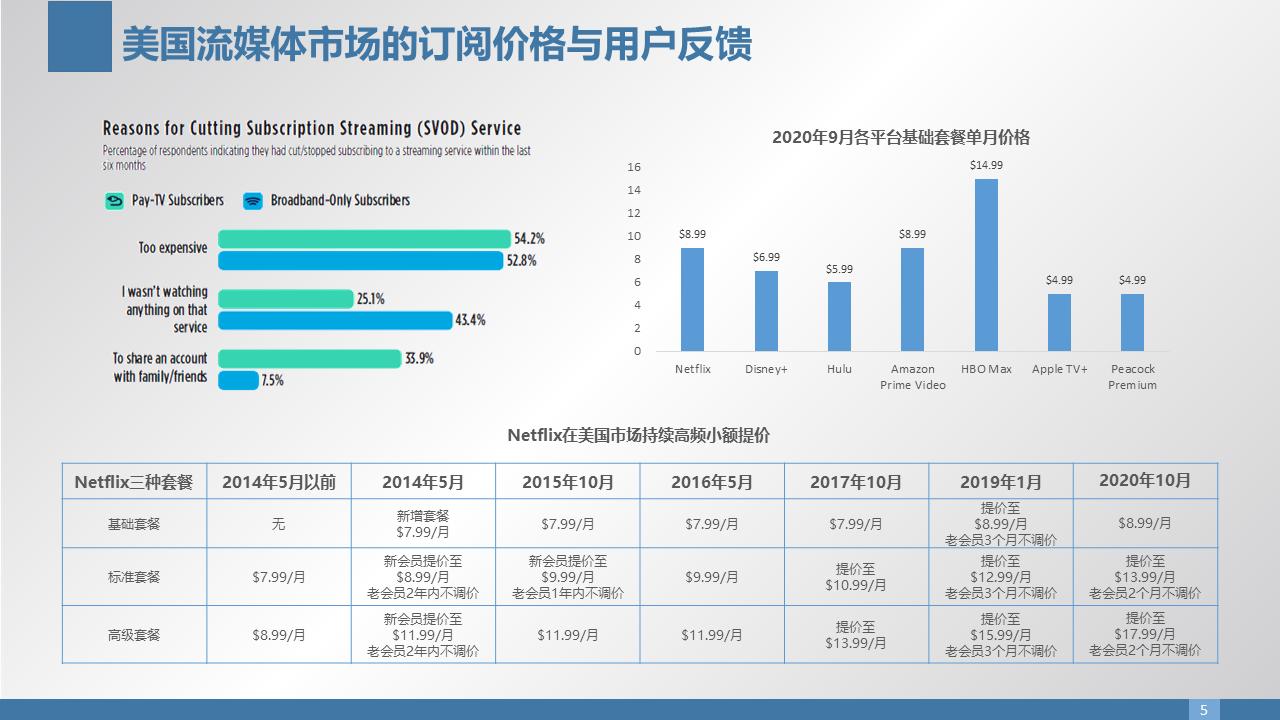 美国流媒体市场的订阅价格与用户反馈

Reasons for Cutting Subscription Streaming (SVOD) Service

Percentage of respondents indicating they had cut/stopped subscribing to a streaming service within the last six months

Pay-TV Subscribers
Broadband-Only Subscribers

Too expensive 54.2% 52.8%

I wasn't watching anything on that service 25.1% 43.4%

To share an account with family/friends 33.9% 7.5%

2020年9月各平台基础套餐单月价格

16
14
12
10
8
6
4
2
0

$8.99 $6.99 $5.99 $8.99 $14.99 $4.99 $4.99

Netflix Disney+ Hulu Amazon Prime Video HBO Max Apple TV+ Peacock Premium

Netflix在美国市场持续高频小额提价

| Netflix三种套餐 | 2014年5月以前 | 2014年5月 | 2015年10月 | 2016年5月 | 2017年10月 | 2019年1月 | 2020年10月 |
|---|---|---|---|---|---|---|---|
| 基础套餐 | 无 | 新增套餐 $7.99/月 | $7.99/月 | $7.99/月 | $7.99/月 | 提价至 $8.99/月 老会员3个月不调价 | $8.99/月 |
| 标准套餐 | $7.99/月 | 新会员提价至 $8.99/月 老会员2年内不调价 | 新会员提价至 $9.99/月 老会员1年内不调价 | $9.99/月 | 提价至 $10.99/月 | 提价至 $12.99/月 老会员3个月不调价 | 提价至 $13.99/月 老会员2个月不调价 |
| 高级套餐 | $8.99/月 | 新会员提价至 $11.99/月 老会员2年内不调价 | $11.99/月 | $11.99/月 | 提价至 $13.99/月 | 提价至 $15.99/月 老会员3个月不调价 | 提价至 $17.99/月 老会员2个月不调价 |

5